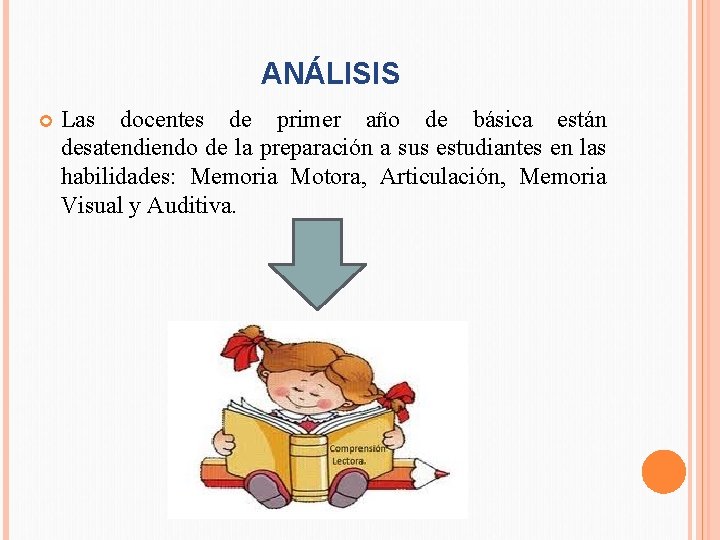 ANÁLISIS

Las docentes de primer año de básica están desatendiendo de la preparación a sus estudiantes en las habilidades: Memoria Motora, Articulación, Memoria Visual y Auditiva.

Comprensión Lectora.